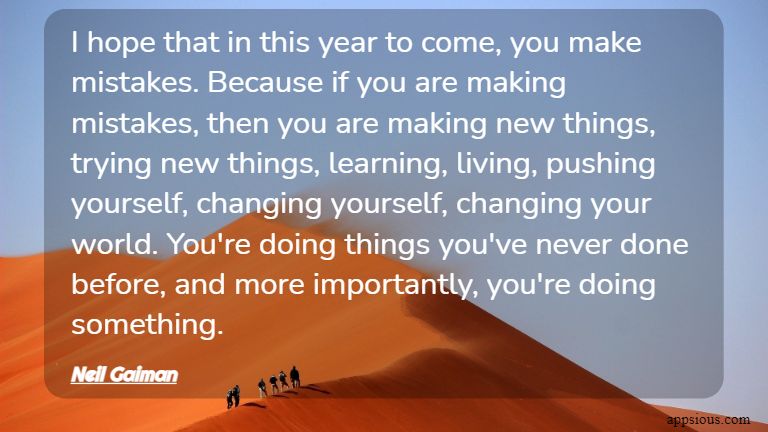 I hope that in this year to come, you make mistakes. Because if you are making mistakes, then you are making new things, trying new things, learning, living, pushing yourself, changing yourself, changing your world. You're doing things you've never done before, and more importantly, you're doing something.

Neil Gaiman

appsious.com